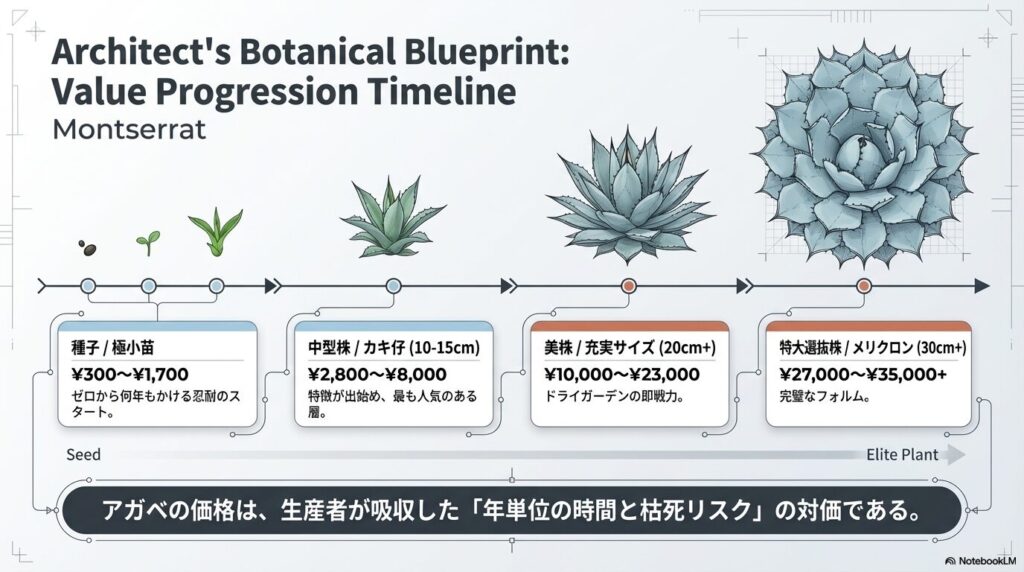 Architect's Botanical Blueprint: Value Progression Timeline
Montserrat

種子 / 極小苗
¥300〜¥1,700
ゼロから何年もかける忍耐のスタート。

中型株 / カキ仔 (10-15cm)
¥2,800〜¥8,000
特徴が出始め、最も人気のある層。

美株 / 充実サイズ (20cm+)
¥10,000〜¥23,000
ドライガーデンの即戦力。

特大選抜株 / メリクロン (30cm+)
¥27,000〜¥35,000+
完璧なフォルム。

Seed
Elite Plant

アガベの価格は、生産者が吸収した「年単位の時間と枯死リスク」の対価である。

NotebookLM